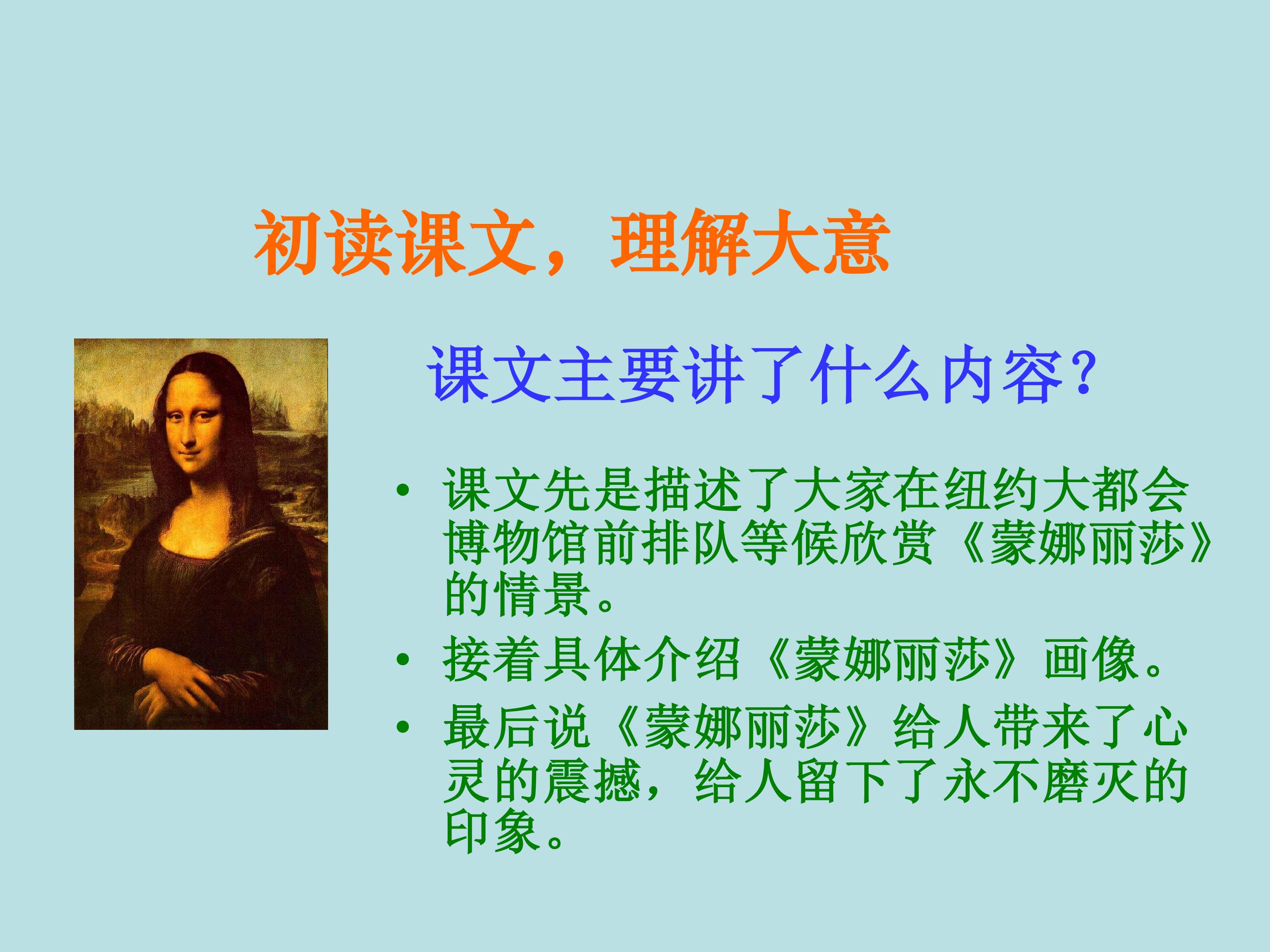 初读课文，理解大意

课文主要讲了什么内容？

• 课文先是描述了大家在纽约大都会博物馆前排队等候欣赏《蒙娜丽莎》的情景。
• 接着具体介绍《蒙娜丽莎》画像。
• 最后说《蒙娜丽莎》给人带来了心灵的震撼，给人留下了永不磨灭的印象。